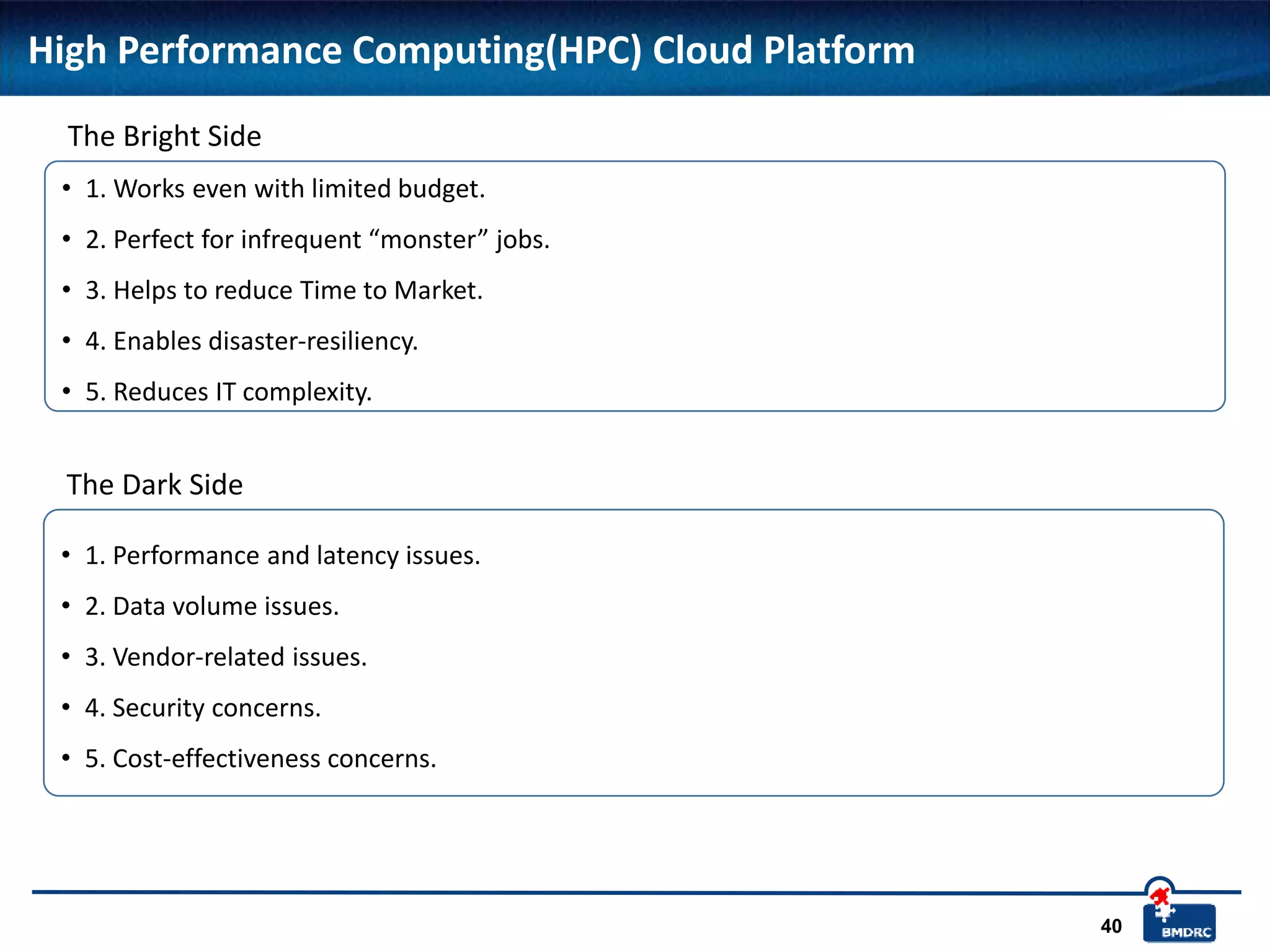 High Performance Computing(HPC) Cloud Platform

The Bright Side

• 1. Works even with limited budget.
• 2. Perfect for infrequent “monster” jobs.
• 3. Helps to reduce Time to Market.
• 4. Enables disaster-resiliency.
• 5. Reduces IT complexity.

The Dark Side

• 1. Performance and latency issues.
• 2. Data volume issues.
• 3. Vendor-related issues.
• 4. Security concerns.
• 5. Cost-effectiveness concerns.

40

BMDRC